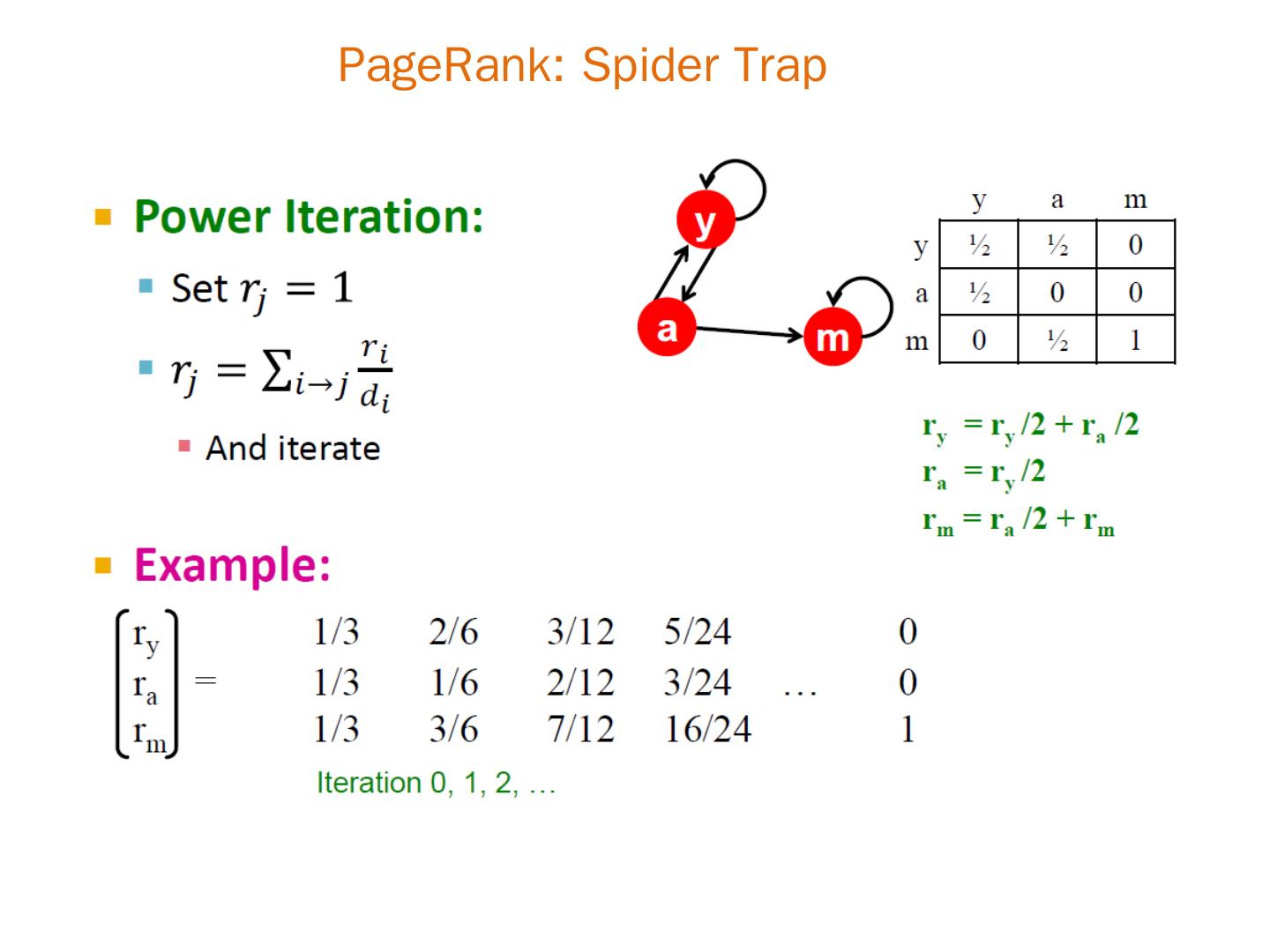 PageRank: Spider Trap

Power Iteration:

Set $r_j = 1$

$r_j = \sum_{i \to j} \frac{r_i}{d_i}$

And iterate

y

a

m

|   | y | a | m |
|---|---|---|---|
| y | ½ | ½ | 0 |
| a | ½ | 0 | 0 |
| m | 0 | ½ | 1 |

$r_y = r_y/2 + r_a/2$
$r_a = r_y/2$
$r_m = r_a/2 + r_m$

Example:

$\begin{bmatrix} r_y \\ r_a \\ r_m \end{bmatrix} = \begin{matrix} 1/3 & 2/6 & 3/12 & 5/24 & & 0 \\ 1/3 & 1/6 & 2/12 & 3/24 & \ldots & 0 \\ 1/3 & 3/6 & 7/12 & 16/24 & & 1 \end{matrix}$

Iteration 0, 1, 2, …